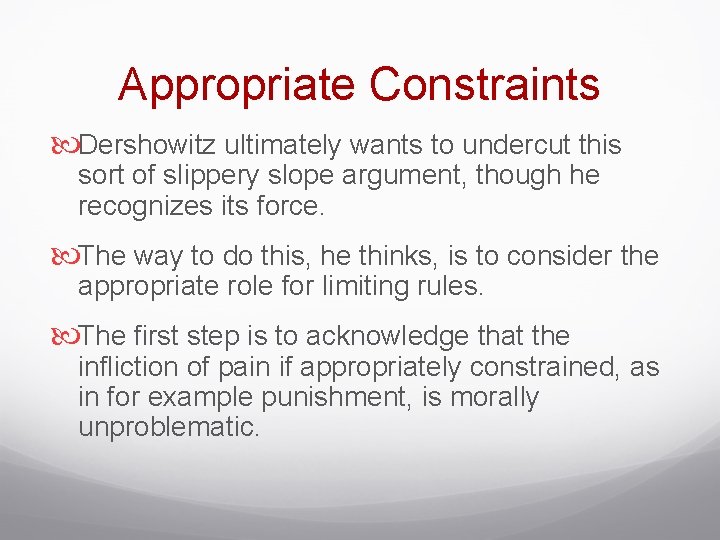 Appropriate Constraints

Dershowitz ultimately wants to undercut this sort of slippery slope argument, though he recognizes its force.

The way to do this, he thinks, is to consider the appropriate role for limiting rules.

The first step is to acknowledge that the infliction of pain if appropriately constrained, as in for example punishment, is morally unproblematic.